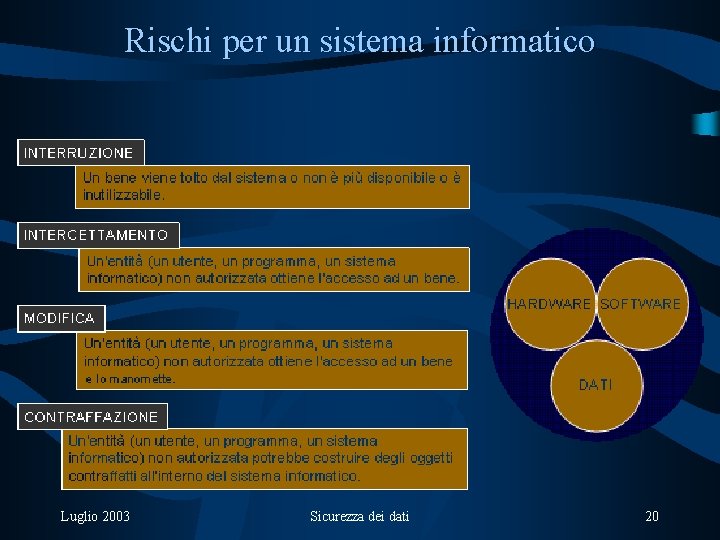 Rischi per un sistema informatico

INTERRUZIONE

Un bene viene tolto dal sistema o non è più disponibile o è inutilizzabile.

INTERCETTAMENTO

Un'entità (un utente, un programma, un sistema informatico) non autorizzata ottiene l'accesso ad un bene.

MODIFICA

Un'entità (un utente, un programma, un sistema informatico) non autorizzata ottiene l'accesso ad un bene e lo manomette.

CONTRAFFAZIONE

Un'entità (un utente, un programma, un sistema informatico) non autorizzata potrebbe costruire degli oggetti contraffatti all'interno del sistema informatico.

HARDWARE

SOFTWARE

DATI

Luglio 2003

Sicurezza dei dati

20